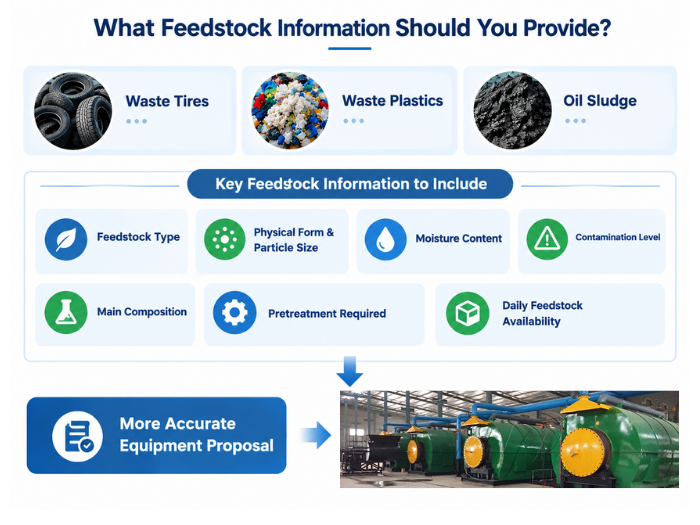 What Feedstock Information Should You Provide?

Waste Tires

Waste Plastics

Oil Sludge

Key Feedstock Information to Include

Feedstock Type

Physical Form & Particle Size

Moisture Content

Contamination Level

Main Composition

Pretreatment Required

Daily Feedstock Availability

More Accurate Equipment Proposal